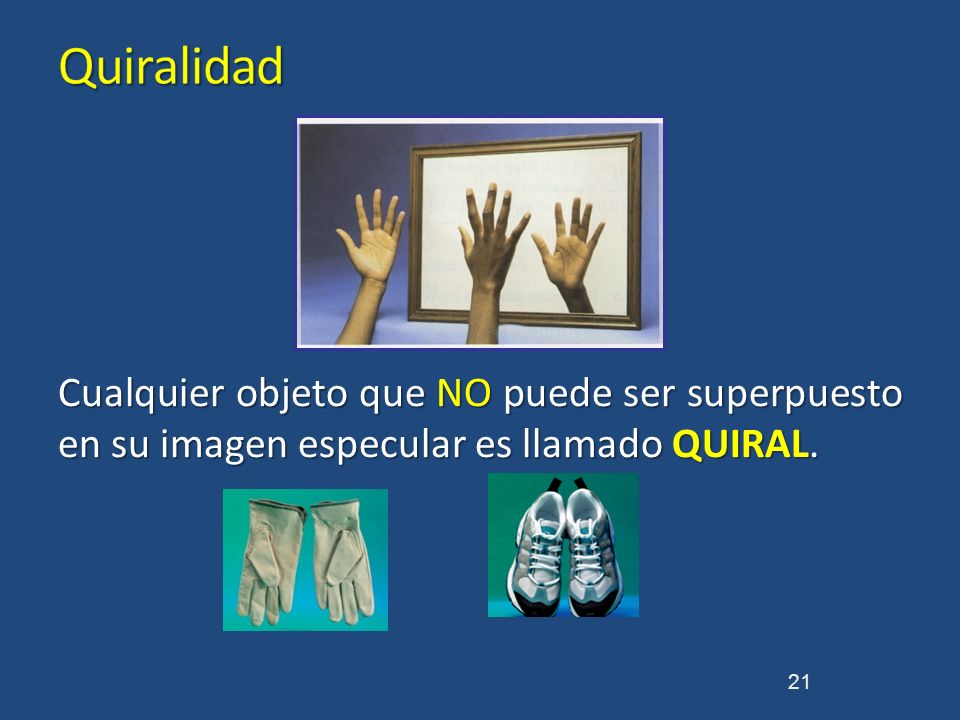 Quiralidad

Cualquier objeto que NO puede ser superpuesto en su imagen especular es llamado QUIRAL.

21